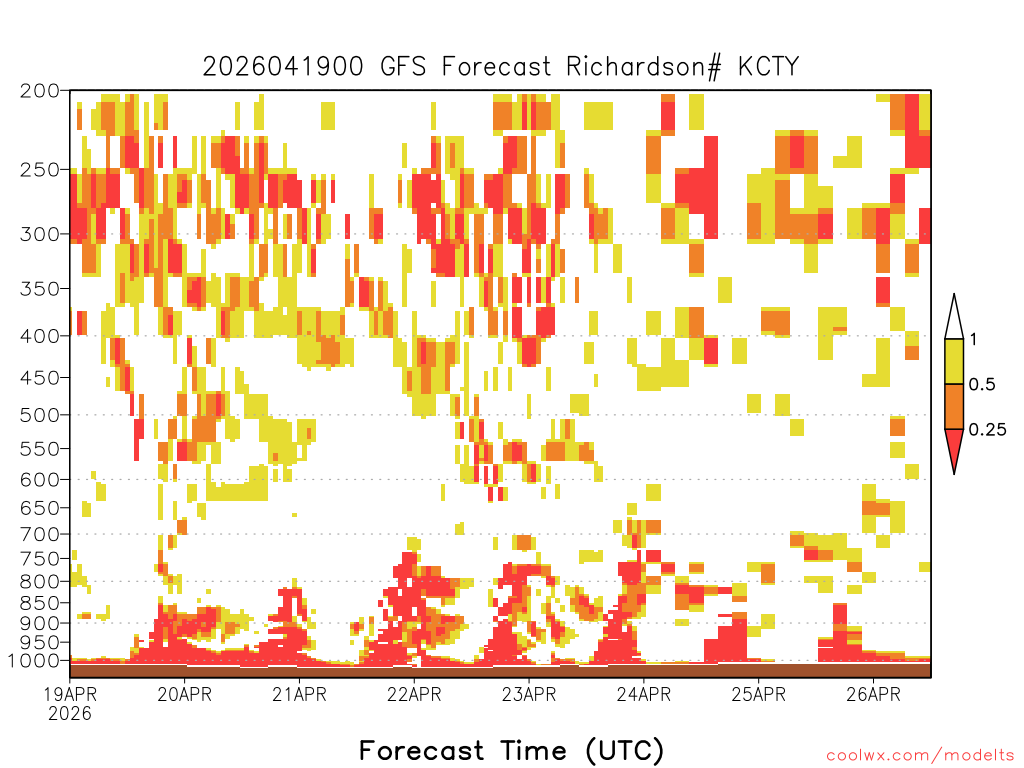 2026041900 GFS Forecast Richardson# KCTY

200
250
300
350
400
450
500
550
600
650
700
750
800
850
900
950
1000

1
0.5
0.25

19APR 2026
20APR
21APR
22APR
23APR
24APR
25APR
26APR

Forecast Time (UTC)

coolwx.com/modelts